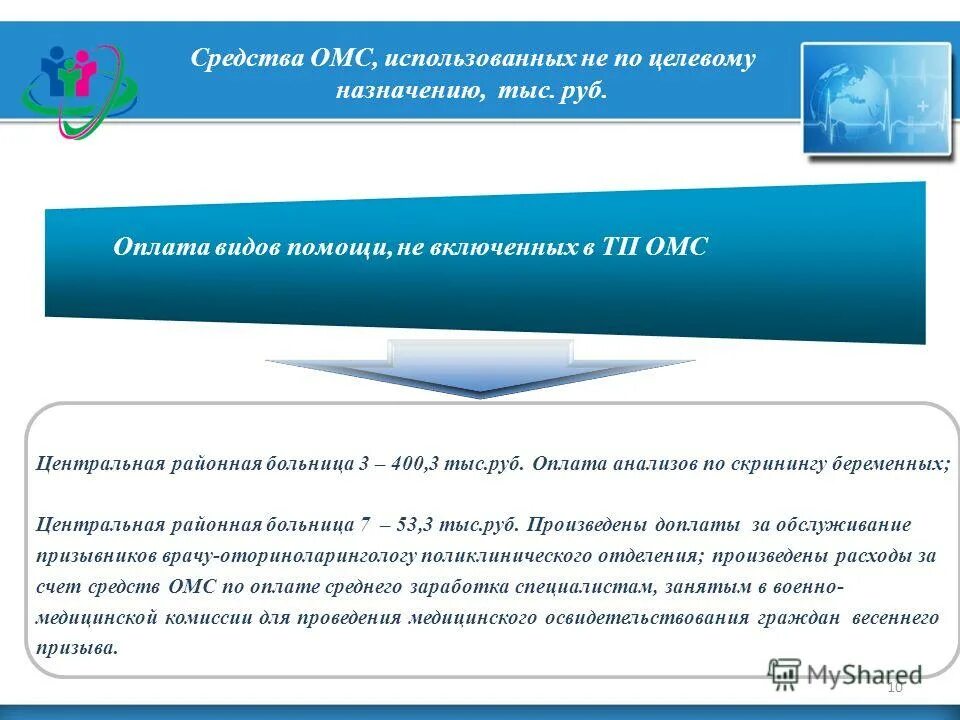 Средства ОМС, использованных не по целевому назначению, тыс. руб.

Оплата видов помощи, не включенных в ТП ОМС

Центральная районная больница 3 – 400,3 тыс.руб. Оплата анализов по скринингу беременных;

Центральная районная больница 7 – 53,3 тыс.руб. Произведены доплаты за обслуживание призывников врачу-оториноларингологу поликлинического отделения; произведены расходы за счет средств ОМС по оплате среднего заработка специалистам, занятым в военно-медицинской комиссии для проведения медицинского освидетельствования граждан весеннего призыва.

MyShared

10